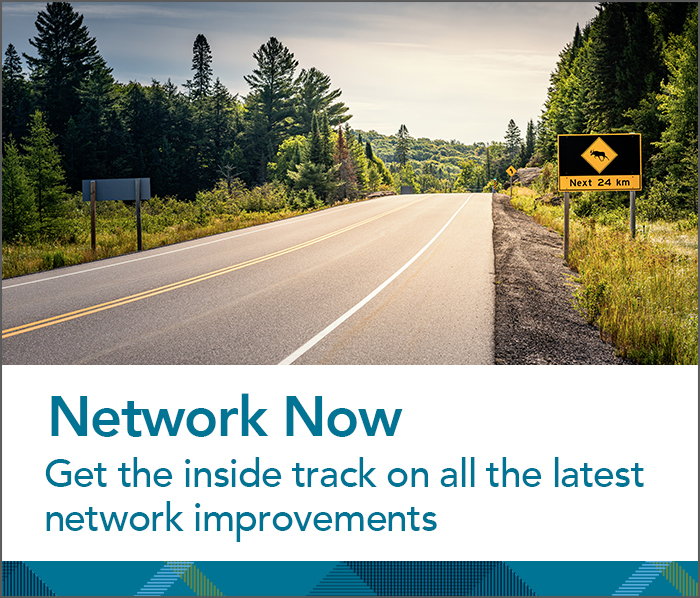 Next 24 km

Network Now

Get the inside track on all the latest network improvements